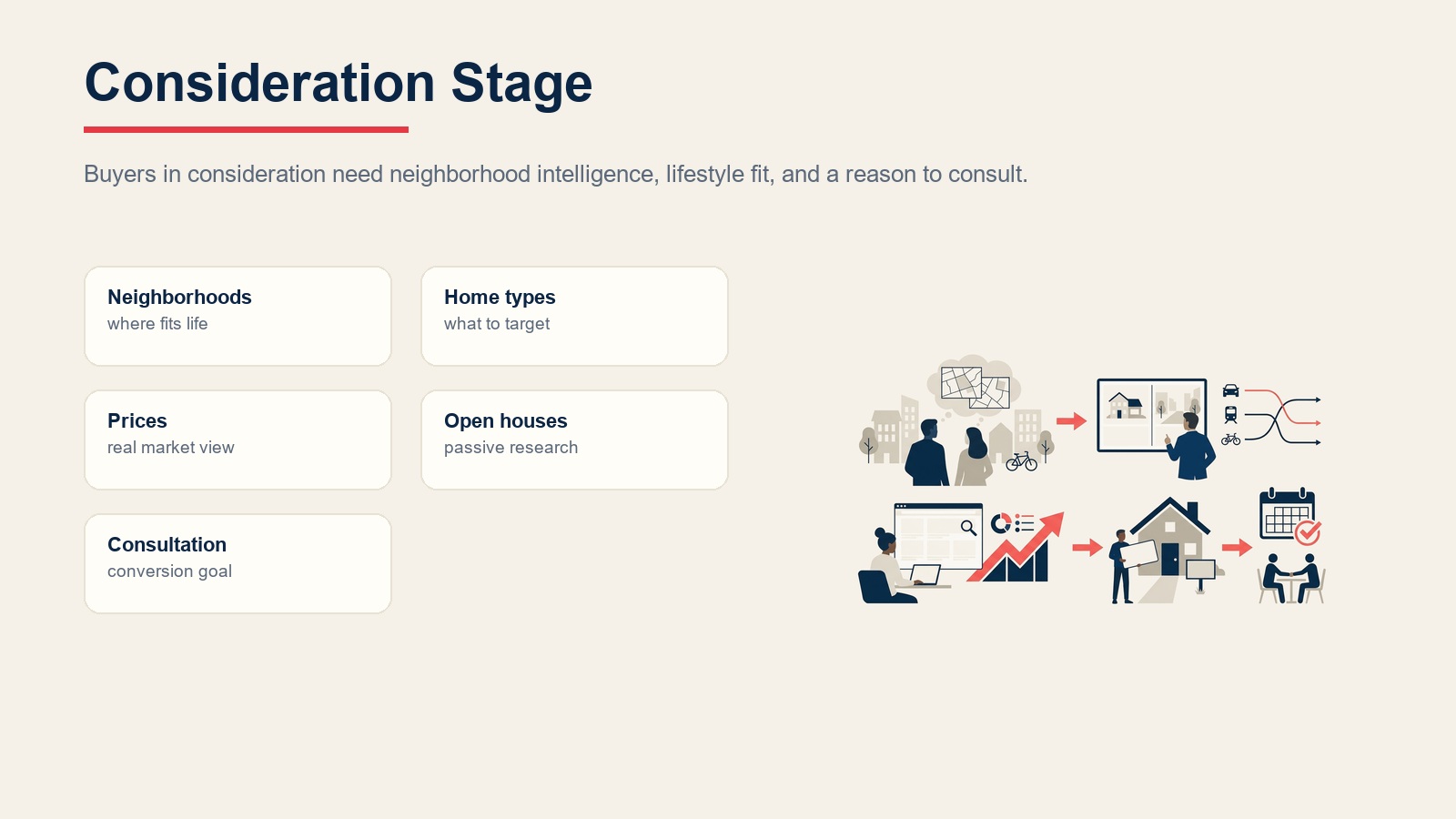 Consideration Stage

Buyers in consideration need neighborhood intelligence, lifestyle fit, and a reason to consult.

Neighborhoods
where fits life

Home types
what to target

Prices
real market view

Open houses
passive research

Consultation
conversion goal